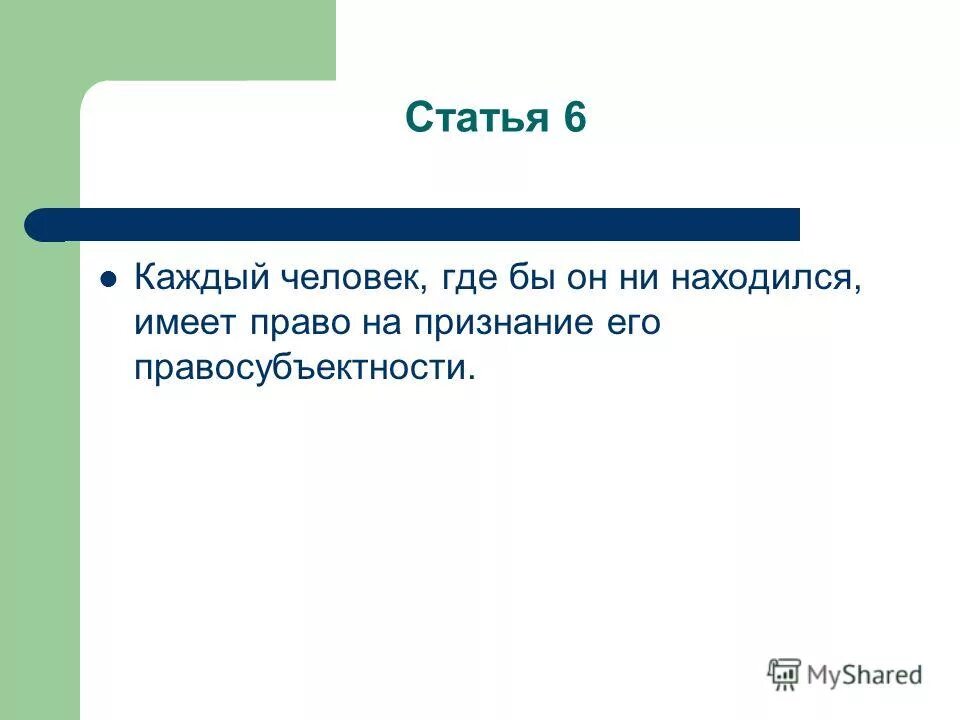 Статья 6

Каждый человек, где бы он ни находился, имеет право на признание его правосубъектности.

MyShared